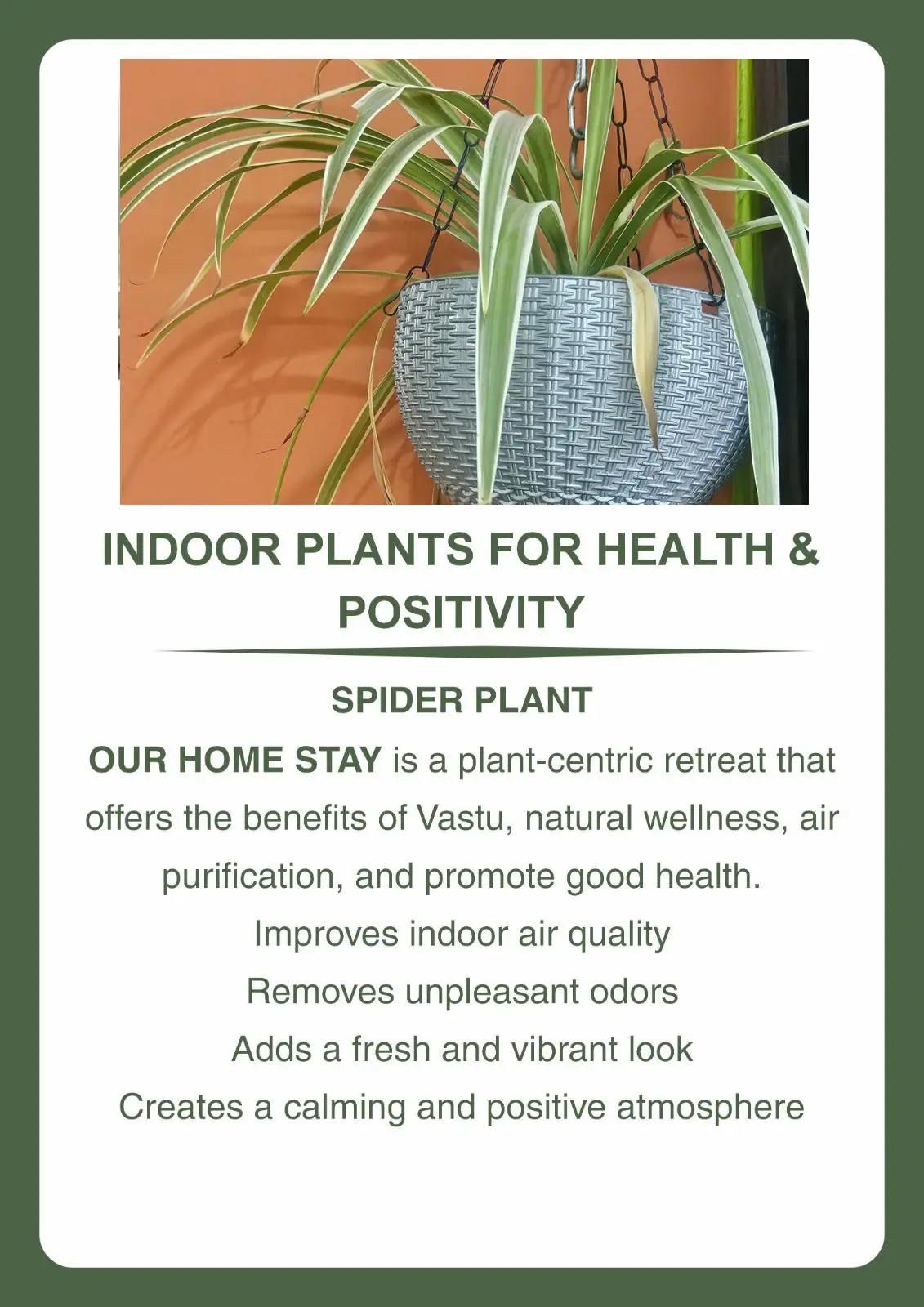 INDOOR PLANTS FOR HEALTH & POSITIVITY

SPIDER PLANT

OUR HOME STAY is a plant-centric retreat that offers the benefits of Vastu, natural wellness, air purification, and promote good health.

Improves indoor air quality

Removes unpleasant odors

Adds a fresh and vibrant look

Creates a calming and positive atmosphere